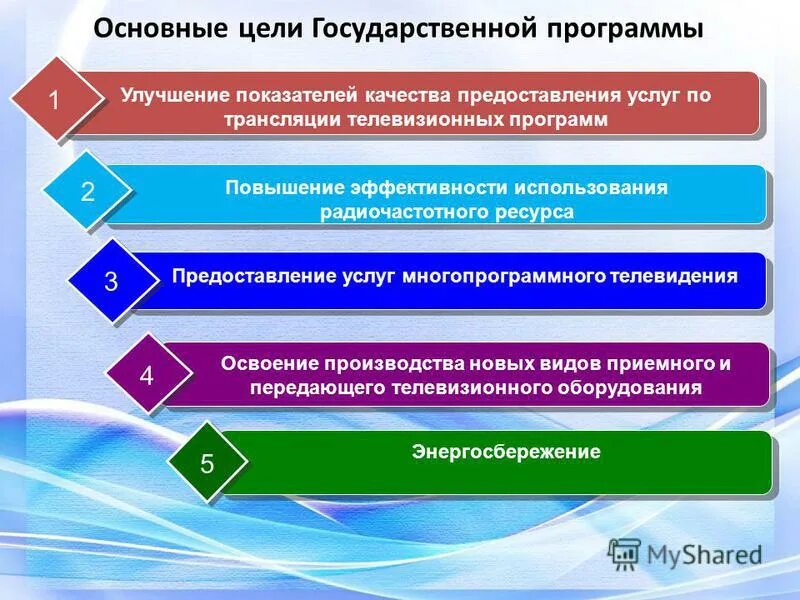 Основные цели Государственной программы

1

Улучшение показателей качества предоставления услуг по трансляции телевизионных программ

2

Повышение эффективности использования радиочастотного ресурса

3

Предоставление услуг многопрограммного телевидения

4

Освоение производства новых видов приемного и передающего телевизионного оборудования

5

Энергосбережение

MyShared